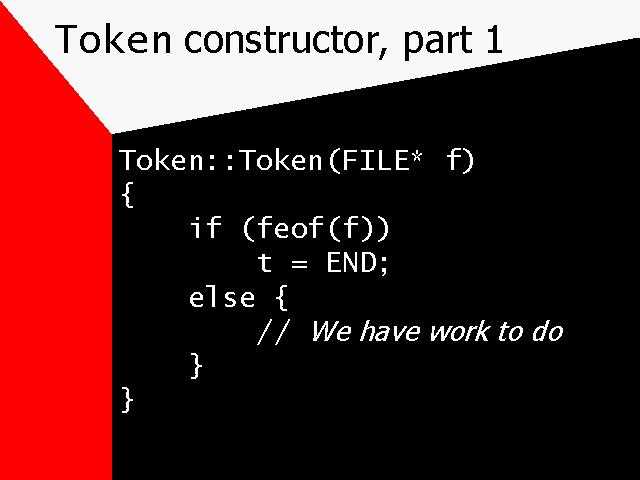 Token constructor, part 1

Token::Token(FILE* f)
{
    if (feof(f))
        t = END;
    else {
        // We have work to do
    }
}